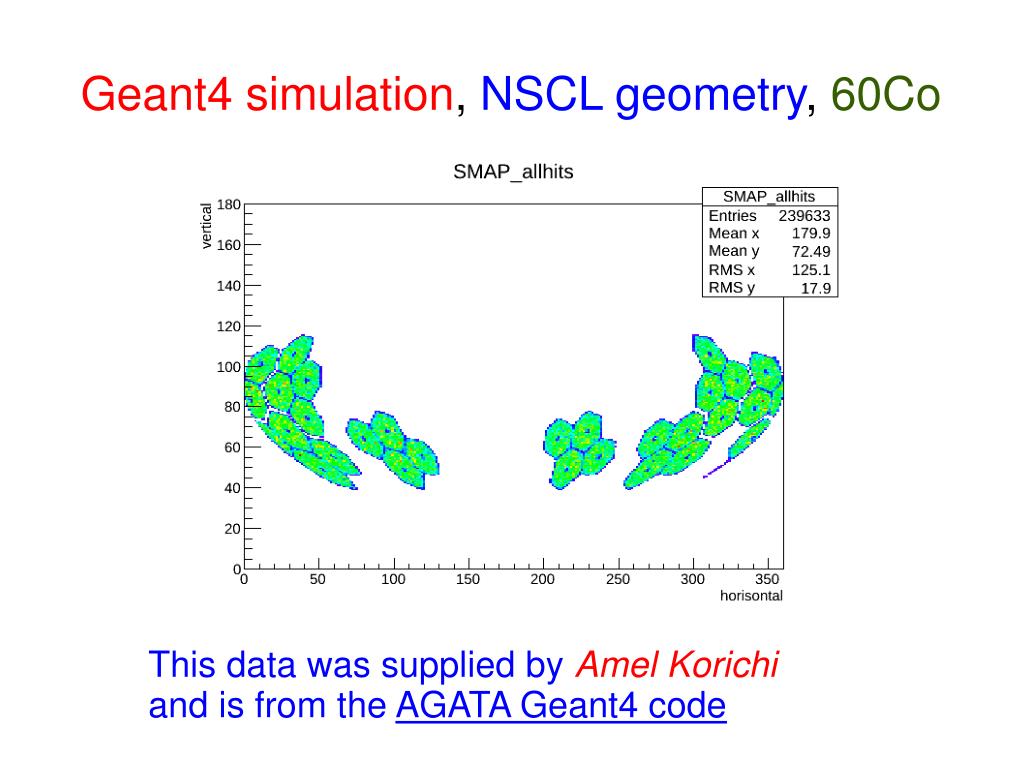 Geant4 simulation, NSCL geometry, 60Co

SMAP_allhits

| SMAP_allhits | |
|---|---|
| Entries | 239633 |
| Mean x | 179.9 |
| Mean y | 72.49 |
| RMS x | 125.1 |
| RMS y | 17.9 |

vertical

180
160
140
120
100
80
60
40
20
0

0 50 100 150 200 250 300 350

horisontal

This data was supplied by Amel Korichi and is from the AGATA Geant4 code